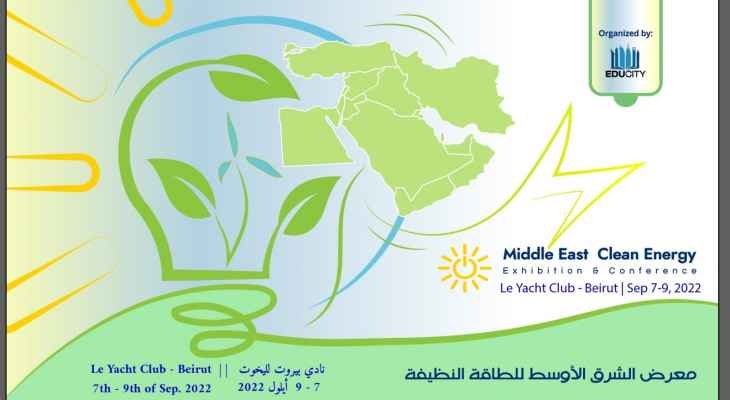 Organized by:
EDUCITY

Middle East Clean Energy
Exhibition & Conference
Le Yacht Club - Beirut | Sep 7-9, 2022

Le Yacht Club - Beirut || نادي بيروت لليخوت
7th - 9th of Sep. 2022 7 - 9 أيلول 2022

معرض الشرق الأوسط للطاقة النظيفة